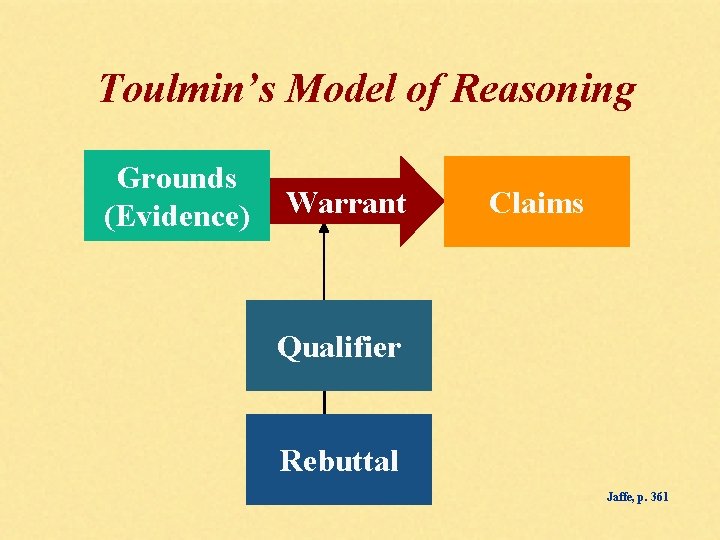 Toulmin's Model of Reasoning

Grounds (Evidence)

Warrant

Claims

Qualifier

Rebuttal

Jaffe, p. 361